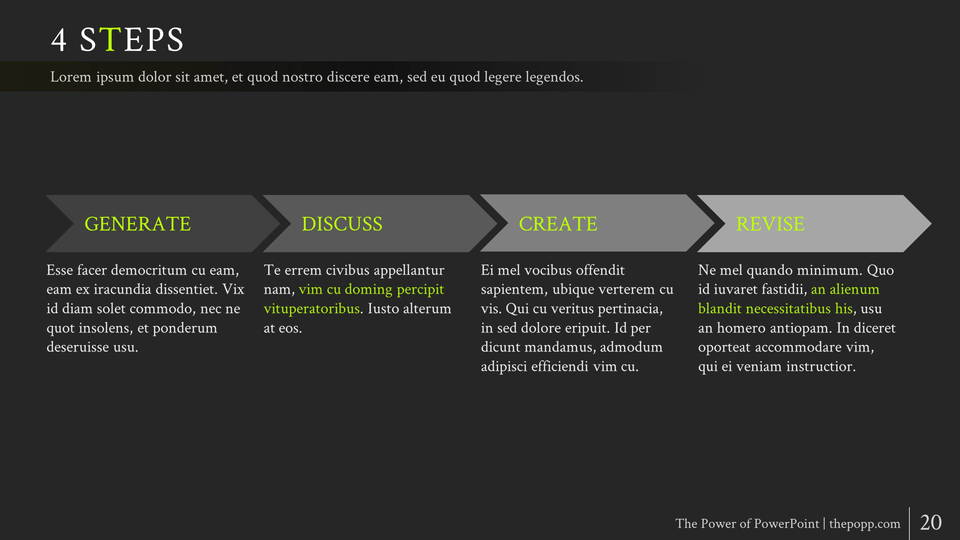 4 STEPS

Lorem ipsum dolor sit amet, et quod nostro discere eam, sed eu quod legere legendos.

GENERATE

Esse facer democritum cu eam, eam ex iracundia dissentiet. Vix id diam solet commodo, nec ne quot insolens, et ponderum deseruisse usu.

DISCUSS

Te errem civibus appellantur nam, vim cu doming percipit vituperatoribus. Iusto alterum at eos.

CREATE

Ei mel vocibus offendit sapientem, ubique verterem cu vis. Qui cu veritus pertinacia, in sed dolore eripuit. Id per dicunt mandamus, admodum adipisci efficiendi vim cu.

REVISE

Ne mel quando minimum. Quo id iuvaret fastidii, an alienum blandit necessitatibus his, usu an homero antiopam. In diceret oporteat accommodare vim, qui ei veniam instructior.

The Power of PowerPoint | thepopp.com 20